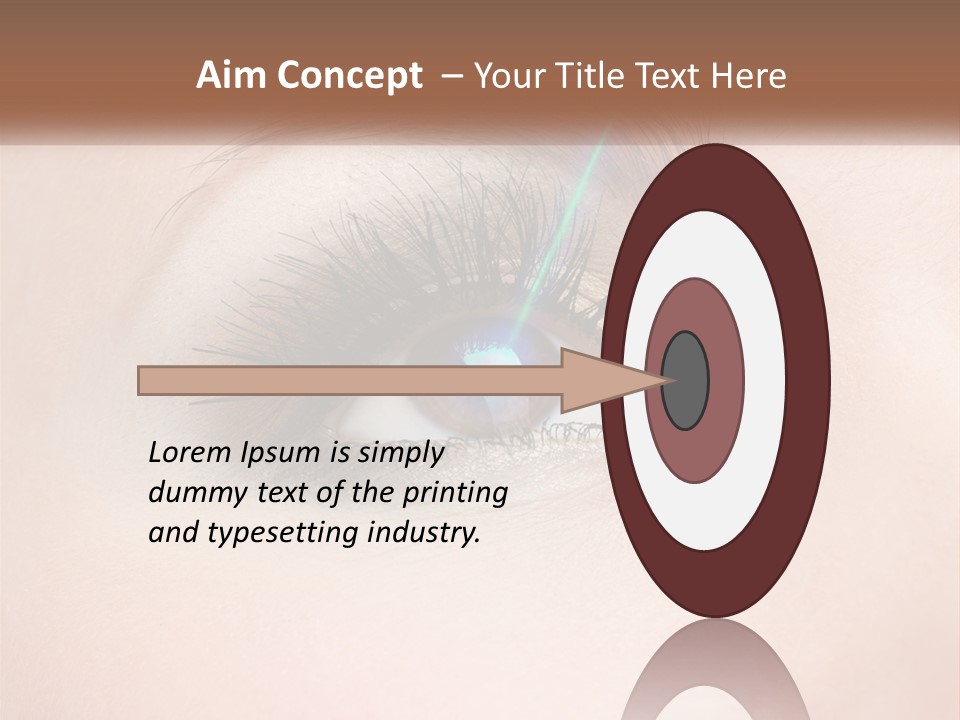 Aim Concept – Your Title Text Here

Lorem Ipsum is simply dummy text of the printing and typesetting industry.